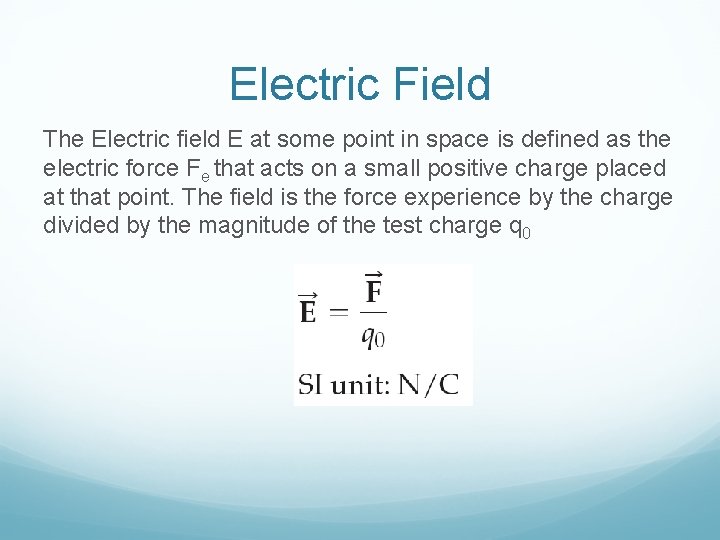 Electric Field

The Electric field E at some point in space is defined as the electric force $F_e$ that acts on a small positive charge placed at that point. The field is the force experience by the charge divided by the magnitude of the test charge $q_0$

$\vec{\mathbf{E}} = \frac{\vec{\mathbf{F}}}{q_0}$

SI unit: N/C